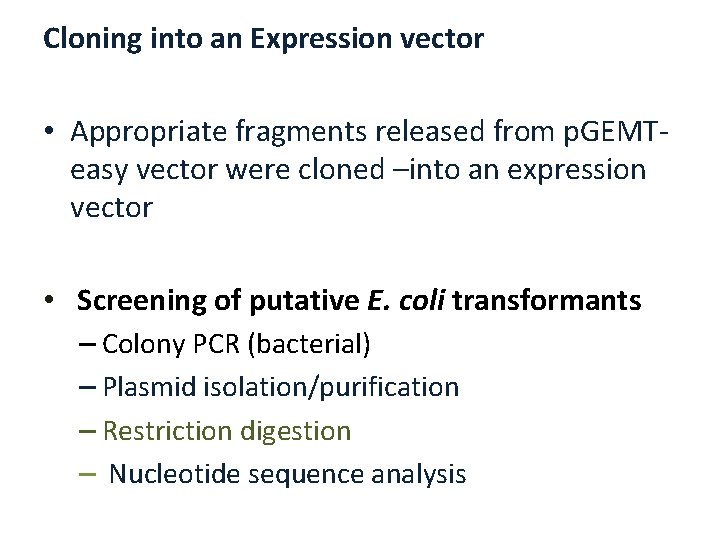 Cloning into an Expression vector

• Appropriate fragments released from pGEMT-easy vector were cloned –into an expression vector

• Screening of putative E. coli transformants
– Colony PCR (bacterial)
– Plasmid isolation/purification
– Restriction digestion
– Nucleotide sequence analysis